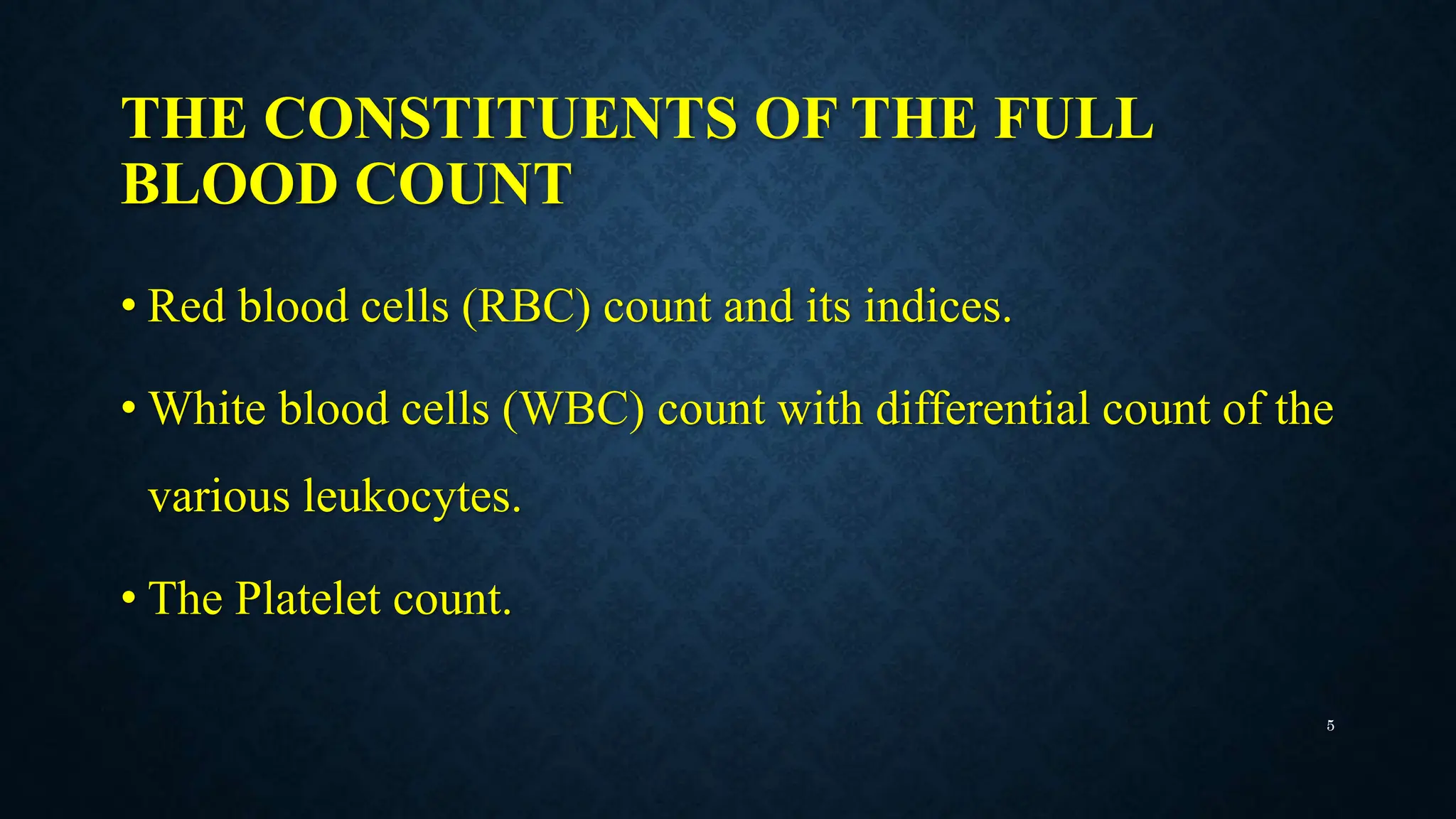 THE CONSTITUENTS OF THE FULL BLOOD COUNT

• Red blood cells (RBC) count and its indices.

• White blood cells (WBC) count with differential count of the various leukocytes.

• The Platelet count.

5